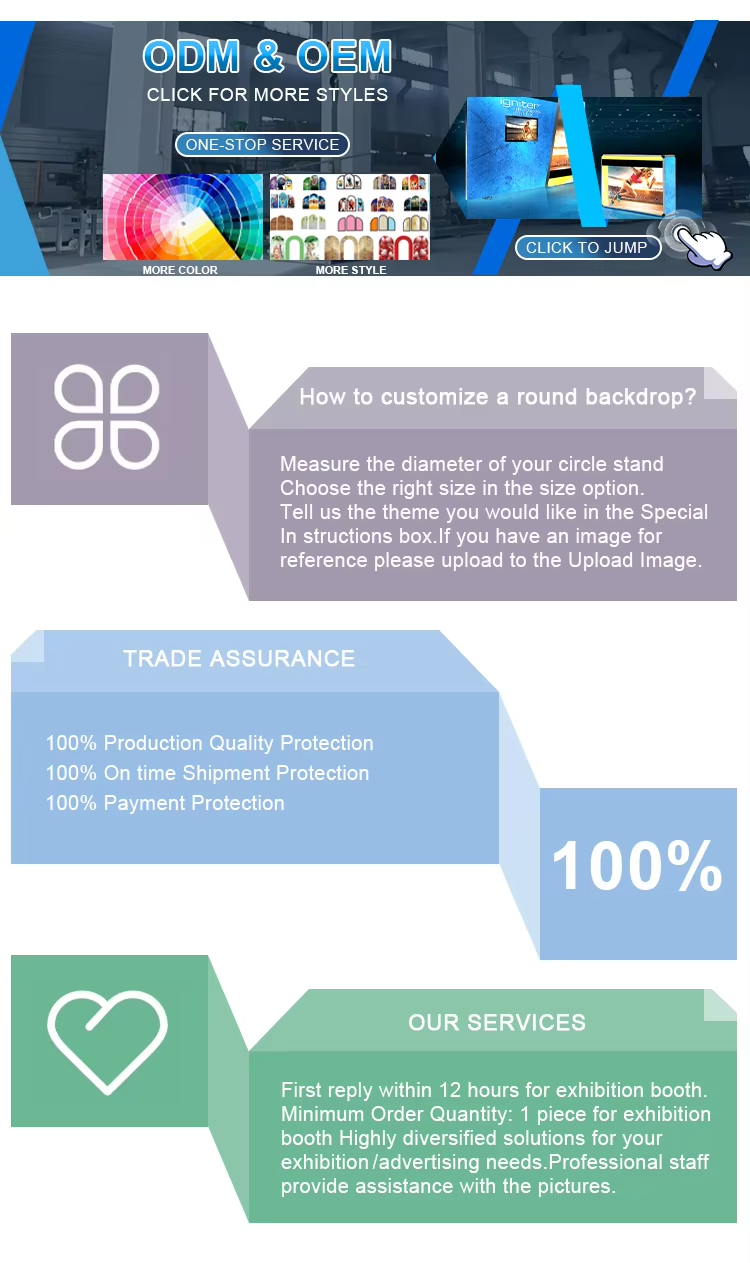 ODM & OEM
CLICK FOR MORE STYLES
ONE-STOP SERVICE
MORE COLOR
MORE STYLE
igniter
CLICK TO JUMP

How to customize a round backdrop?
Measure the diameter of your circle stand
Choose the right size in the size option.
Tell us the theme you would like in the Special In structions box.If you have an image for reference please upload to the Upload Image.

TRADE ASSURANCE
100% Production Quality Protection
100% On time Shipment Protection
100% Payment Protection
100%

OUR SERVICES
First reply within 12 hours for exhibition booth. Minimum Order Quantity: 1 piece for exhibition booth Highly diversified solutions for your exhibition /advertising needs.Professional staff provide assistance with the pictures.